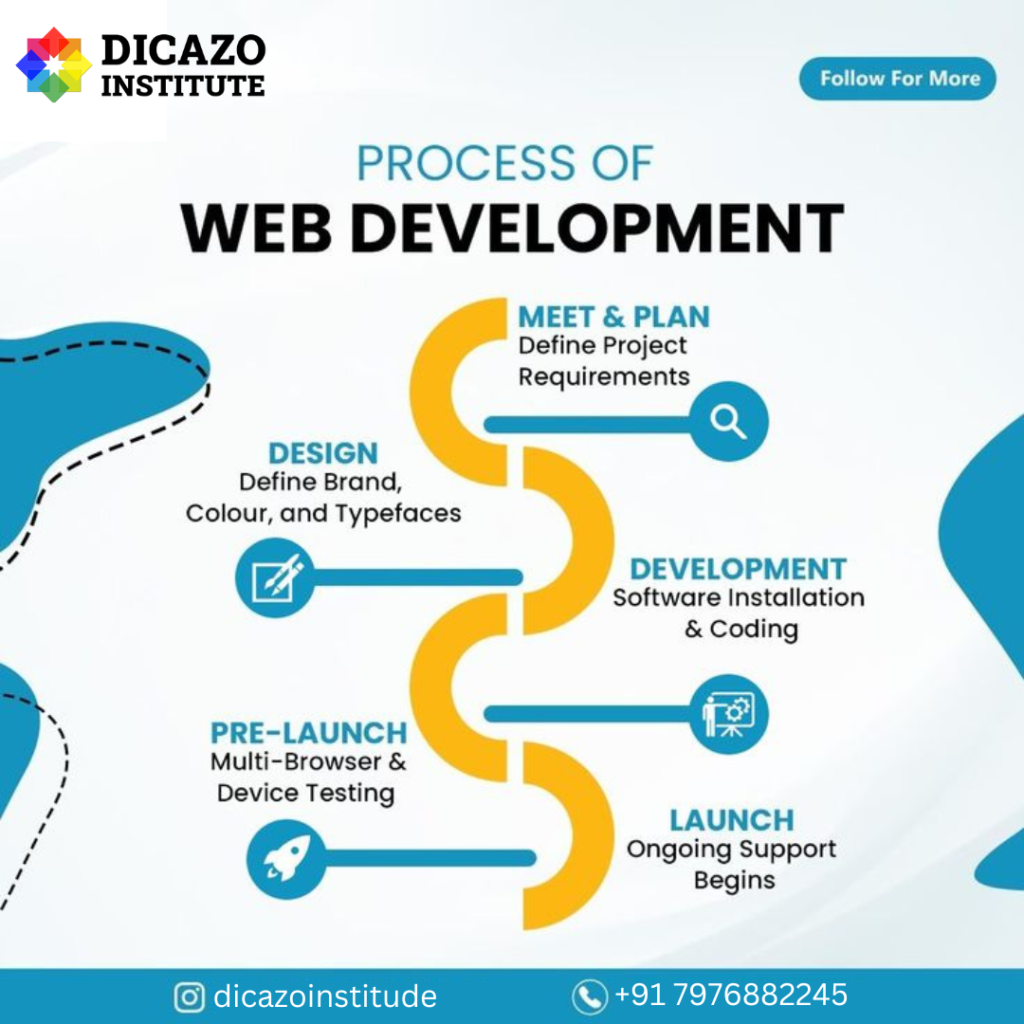 DICAZO INSTITUTE

Follow For More

PROCESS OF
WEB DEVELOPMENT

MEET & PLAN
Define Project Requirements

DESIGN
Define Brand, Colour, and Typefaces

DEVELOPMENT
Software Installation & Coding

PRE-LAUNCH
Multi-Browser & Device Testing

LAUNCH
Ongoing Support Begins

dicazoinstitude

+91 7976882245